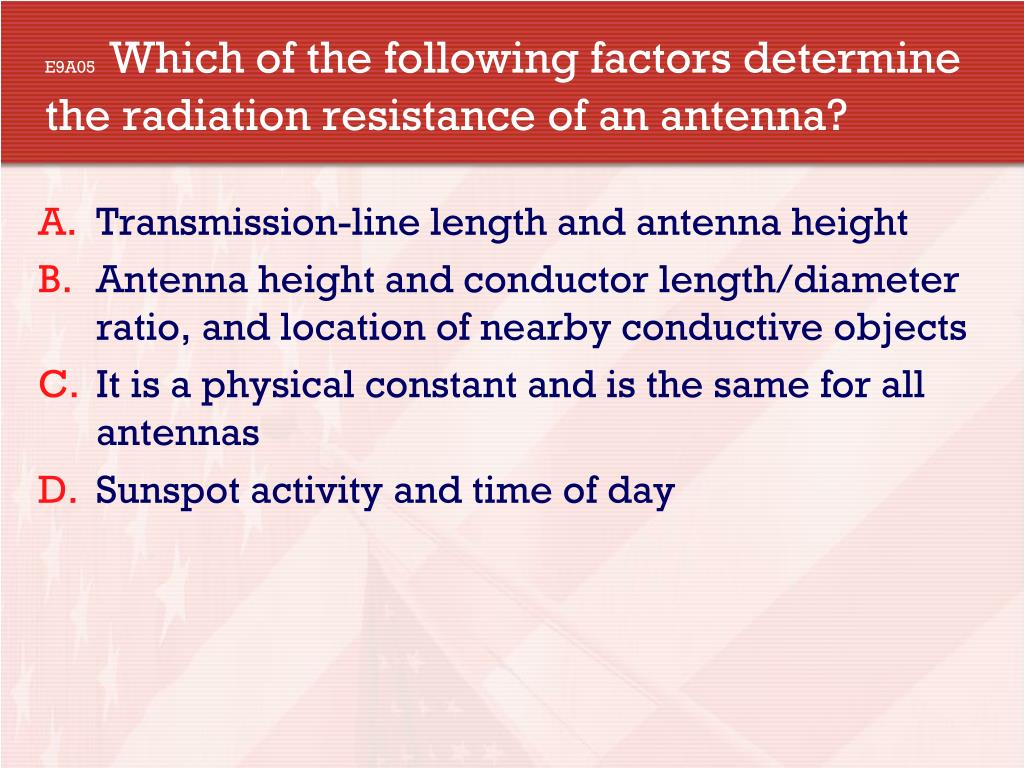 E9A05 Which of the following factors determine the radiation resistance of an antenna?

A. Transmission-line length and antenna height
B. Antenna height and conductor length/diameter ratio, and location of nearby conductive objects
C. It is a physical constant and is the same for all antennas
D. Sunspot activity and time of day